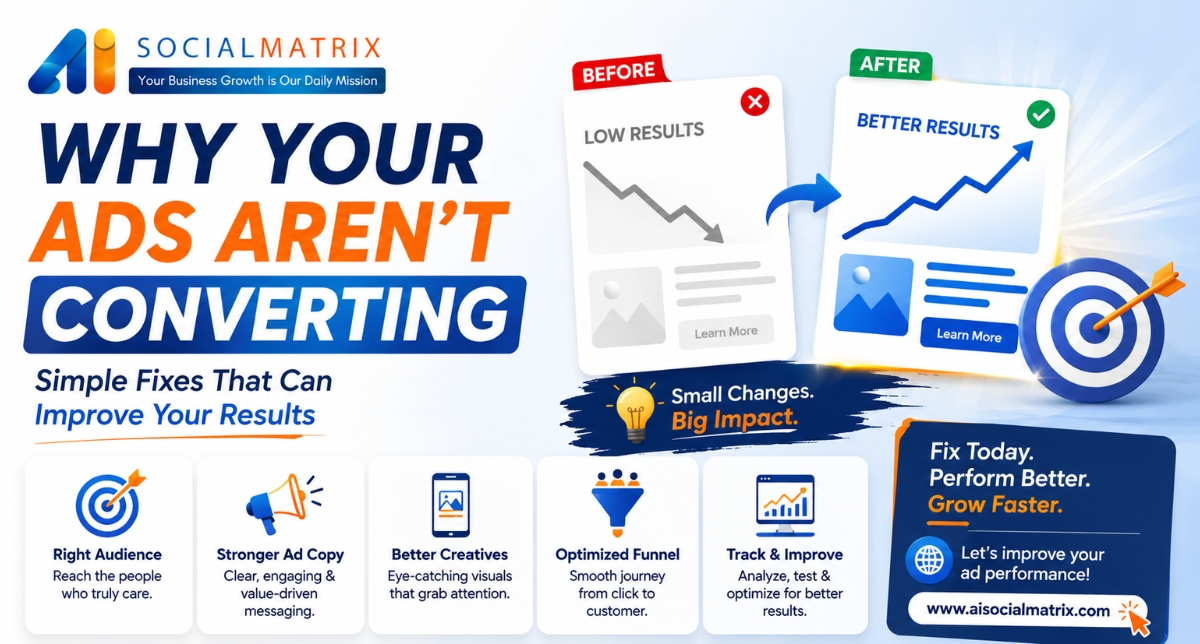 AI SOCIALMATRIX
Your Business Growth is Our Daily Mission

WHY YOUR ADS AREN'T CONVERTING

Simple Fixes That Can Improve Your Results

BEFORE
LOW RESULTS
Learn More

AFTER
BETTER RESULTS
Learn More

Small Changes. Big Impact.

Right Audience
Reach the people who truly care.

Stronger Ad Copy
Clear, engaging & value-driven messaging.

Better Creatives
Eye-catching visuals that grab attention.

Optimized Funnel
Smooth journey from click to customer.

Track & Improve
Analyze, test & optimize for better results.

Fix Today.
Perform Better.
Grow Faster.

Let's improve your ad performance!

www.aisocialmatrix.com